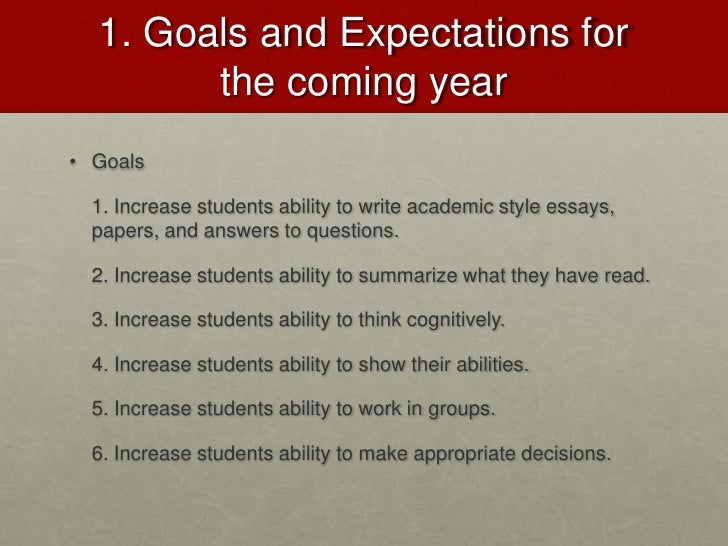 1. Goals and Expectations for the coming year

• Goals

1. Increase students ability to write academic style essays, papers, and answers to questions.

2. Increase students ability to summarize what they have read.

3. Increase students ability to think cognitively.

4. Increase students ability to show their abilities.

5. Increase students ability to work in groups.

6. Increase students ability to make appropriate decisions.